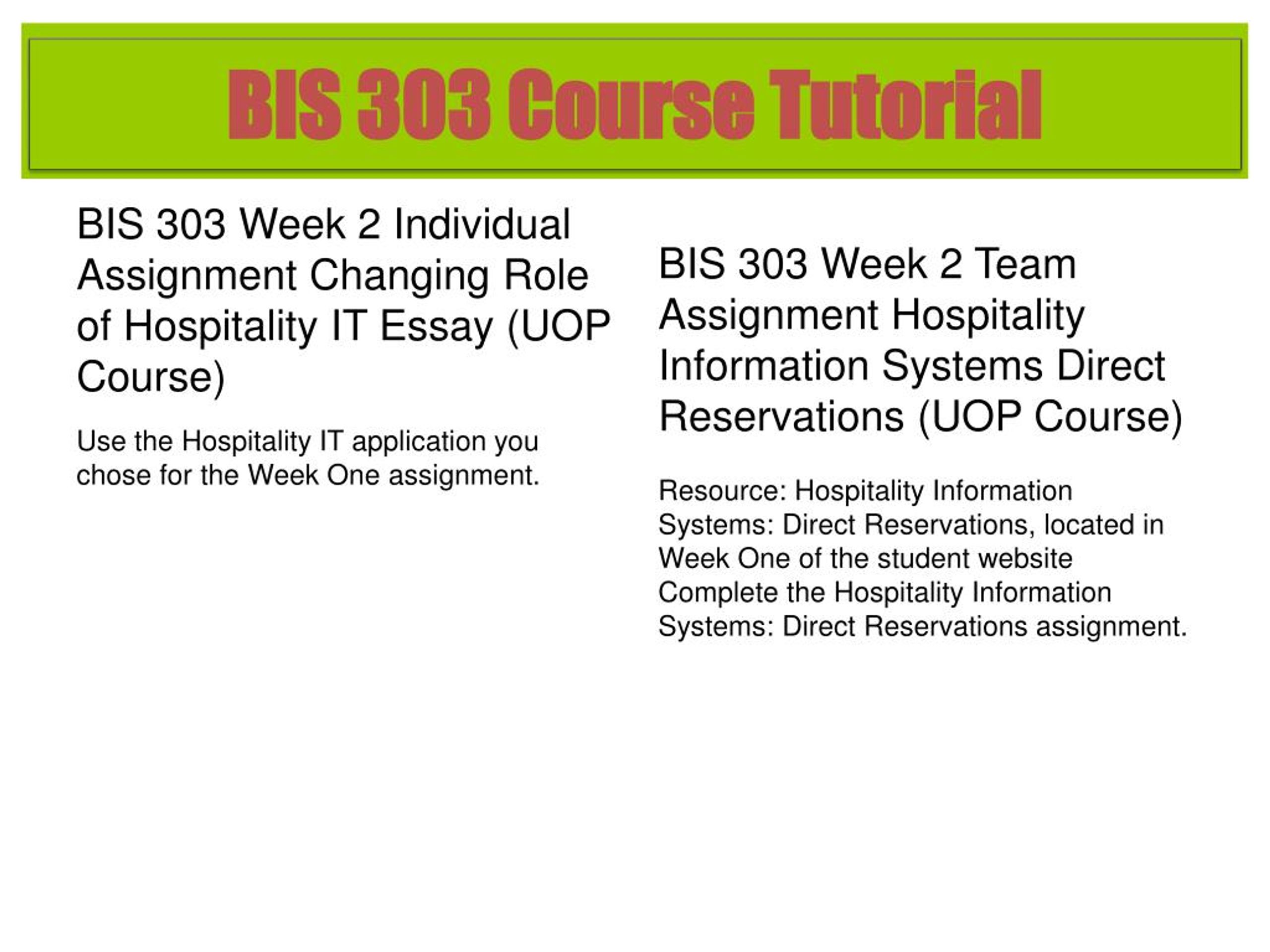 BIS 303 Course Tutorial

BIS 303 Week 2 Individual Assignment Changing Role of Hospitality IT Essay (UOP Course)

Use the Hospitality IT application you chose for the Week One assignment.

BIS 303 Week 2 Team Assignment Hospitality Information Systems Direct Reservations (UOP Course)

Resource: Hospitality Information Systems: Direct Reservations, located in Week One of the student website
Complete the Hospitality Information Systems: Direct Reservations assignment.